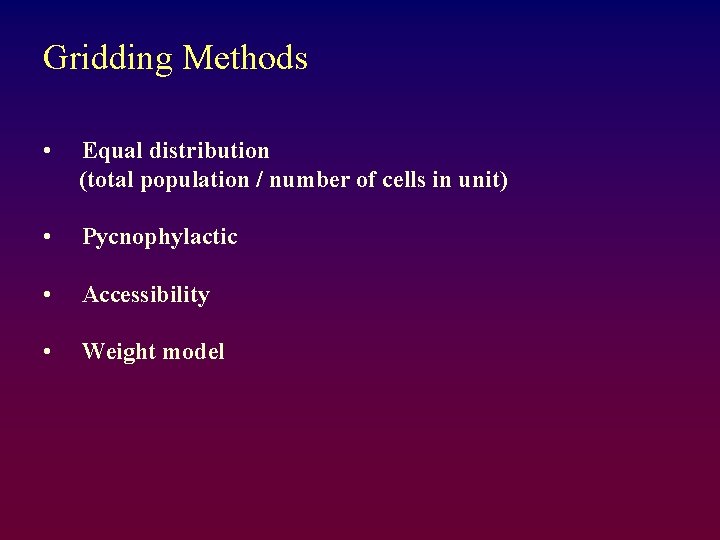 Gridding Methods

• Equal distribution
(total population / number of cells in unit)

• Pycnophylactic

• Accessibility

• Weight model